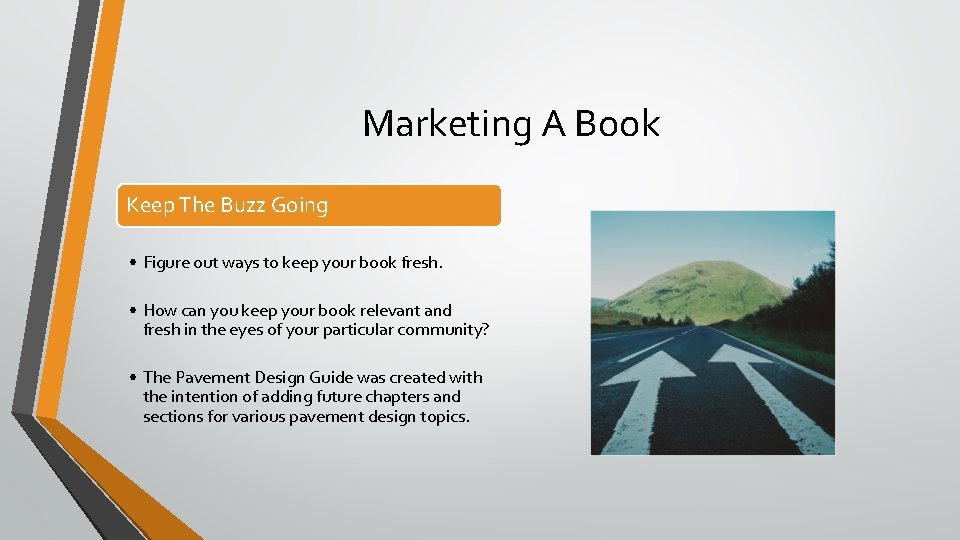 Marketing A Book

Keep The Buzz Going

• Figure out ways to keep your book fresh.

• How can you keep your book relevant and fresh in the eyes of your particular community?

• The Pavement Design Guide was created with the intention of adding future chapters and sections for various pavement design topics.